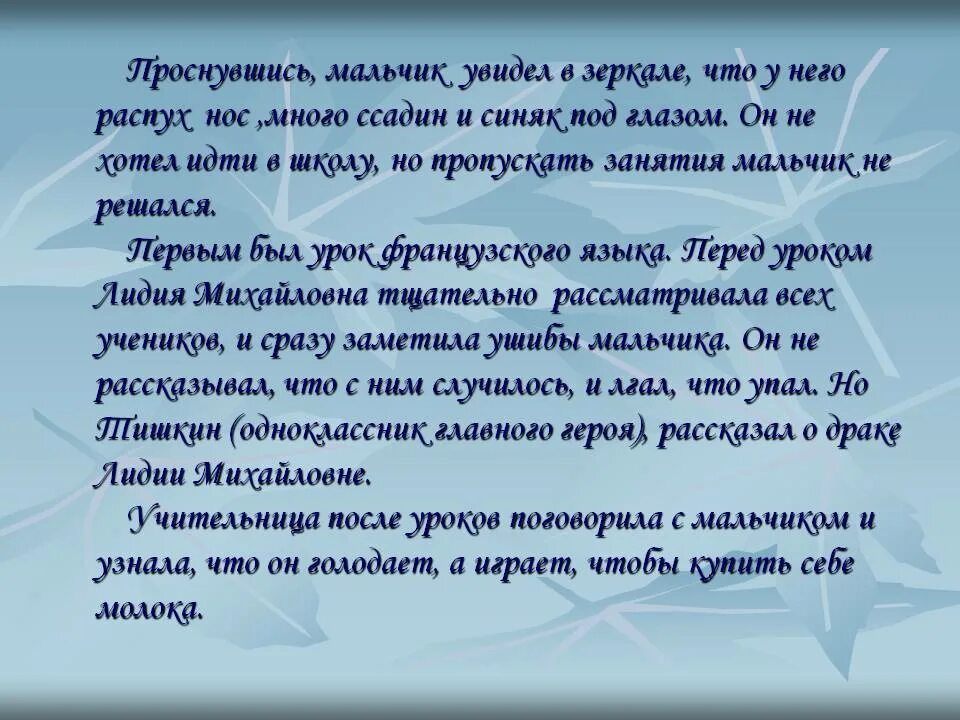 Проснувшись, мальчик увидел в зеркале, что у него распух нос ,много ссадин и синяк под глазом. Он не хотел идти в школу, но пропускать занятия мальчик не решался.

Первым был урок французского языка. Перед уроком Лидия Михайловна тщательно рассматривала всех учеников, и сразу заметила ушибы мальчика. Он не рассказывал, что с ним случилось, и лгал, что упал. Но Тишкин (одноклассник главного героя), рассказал о драке Лидии Михайловне.

Учительница после уроков поговорила с мальчиком и узнала, что он голодает, а играет, чтобы купить себе молока.